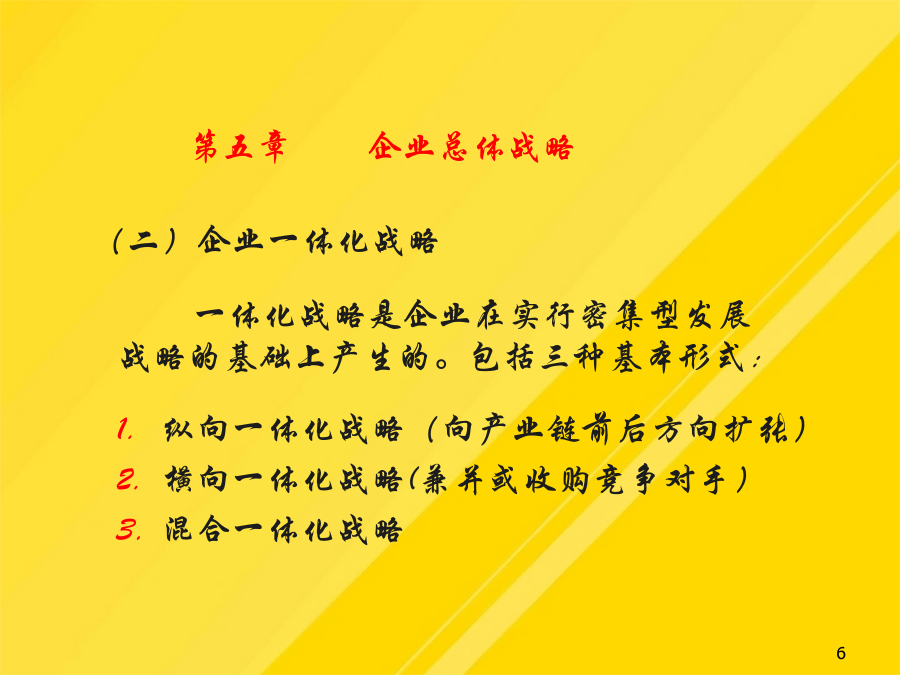 第五章　　企业总体战略

（二）企业一体化战略

一体化战略是企业在实行密集型发展战略的基础上产生的。包括三种基本形式：

1. 纵向一体化战略（向产业链前后方向扩张）

2. 横向一体化战略(兼并或收购竞争对手）

3. 混合一体化战略

6